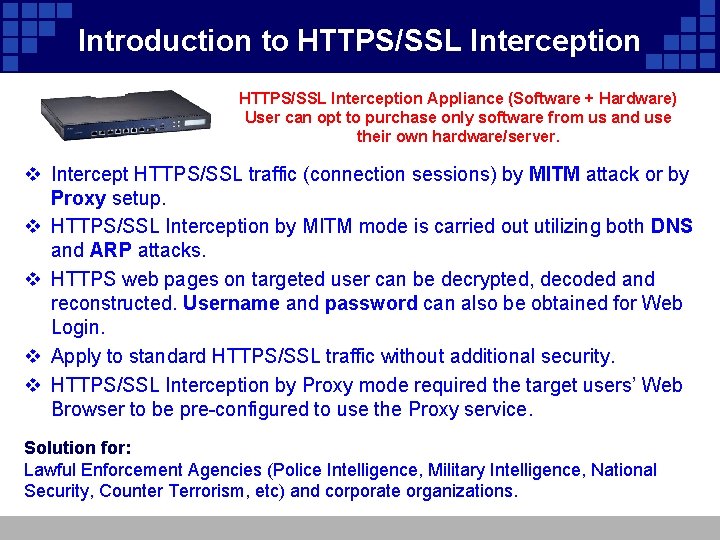 Introduction to HTTPS/SSL Interception

HTTPS/SSL Interception Appliance (Software + Hardware)
User can opt to purchase only software from us and use their own hardware/server.

❖ Intercept HTTPS/SSL traffic (connection sessions) by MITM attack or by Proxy setup.
❖ HTTPS/SSL Interception by MITM mode is carried out utilizing both DNS and ARP attacks.
❖ HTTPS web pages on targeted user can be decrypted, decoded and reconstructed. Username and password can also be obtained for Web Login.
❖ Apply to standard HTTPS/SSL traffic without additional security.
❖ HTTPS/SSL Interception by Proxy mode required the target users' Web Browser to be pre-configured to use the Proxy service.

Solution for:
Lawful Enforcement Agencies (Police Intelligence, Military Intelligence, National Security, Counter Terrorism, etc) and corporate organizations.